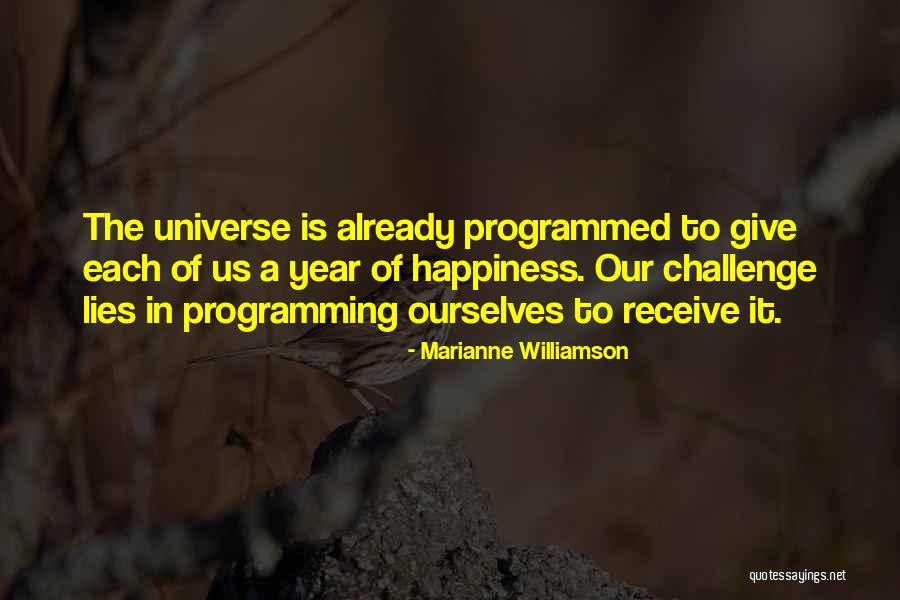 The universe is already programmed to give each of us a year of happiness. Our challenge lies in programming ourselves to receive it.

- Marianne Williamson

quotessayings.net